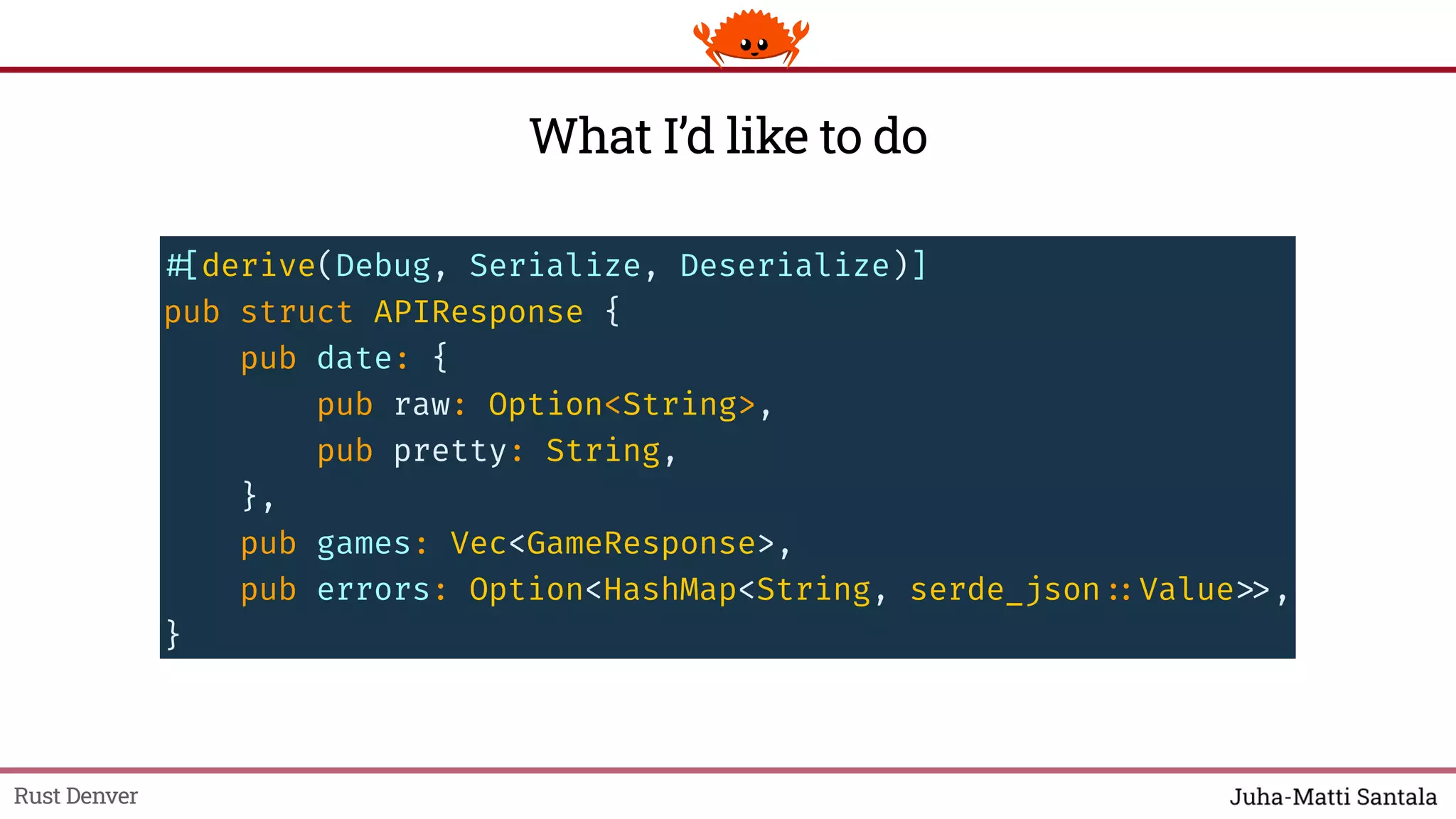 What I'd like to do

#[derive(Debug, Serialize, Deserialize)]
pub struct APIResponse {
    pub date: {
        pub raw: Option<String>,
        pub pretty: String,
    },
    pub games: Vec<GameResponse>,
    pub errors: Option<HashMap<String, serde_json::Value>>,
}

Rust Denver

Juha-Matti Santala